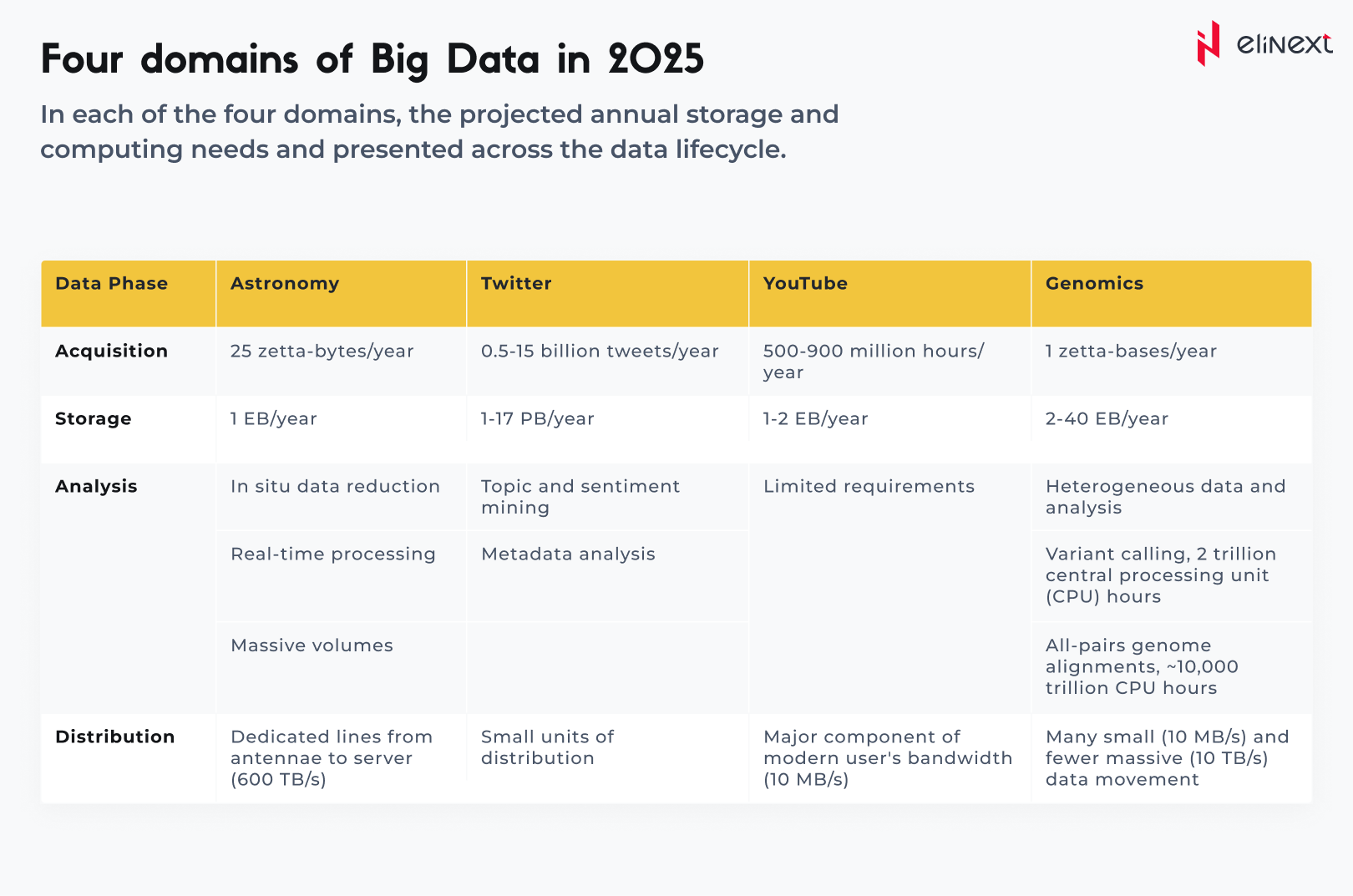 Four domains of Big Data in 2025

elinext

In each of the four domains, the projected annual storage and computing needs and presented across the data lifecycle.

| Data Phase | Astronomy | Twitter | YouTube | Genomics |
|---|---|---|---|---|
| Acquisition | 25 zetta-bytes/year | 0.5-15 billion tweets/year | 500-900 million hours/year | 1 zetta-bases/year |
| Storage | 1 EB/year | 1-17 PB/year | 1-2 EB/year | 2-40 EB/year |
| Analysis | In situ data reduction | Topic and sentiment mining | Limited requirements | Heterogeneous data and analysis |
| | Real-time processing | Metadata analysis | | Variant calling, 2 trillion central processing unit (CPU) hours |
| | Massive volumes | | | All-pairs genome alignments, ~10,000 trillion CPU hours |
| Distribution | Dedicated lines from antennae to server (600 TB/s) | Small units of distribution | Major component of modern user's bandwidth (10 MB/s) | Many small (10 MB/s) and fewer massive (10 TB/s) data movement |